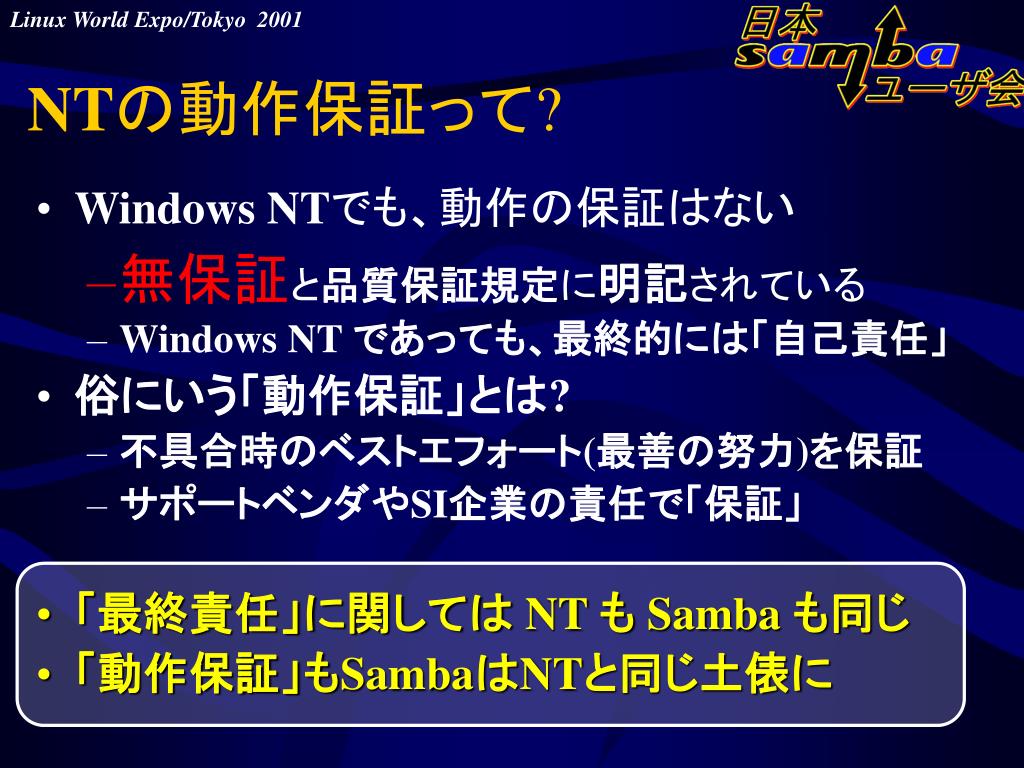 Linux World Expo/Tokyo 2001

日本 samba ユーザ会

NTの動作保証って?

• Windows NTでも、動作の保証はない
– 無保証と品質保証規定に明記されている
– Windows NT であっても、最終的には「自己責任」
• 俗にいう「動作保証」とは?
– 不具合時のベストエフォート(最善の努力)を保証
– サポートベンダやSI企業の責任で「保証」

• 「最終責任」に関しては NT も Samba も同じ
• 「動作保証」もSambaはNTと同じ土俵に